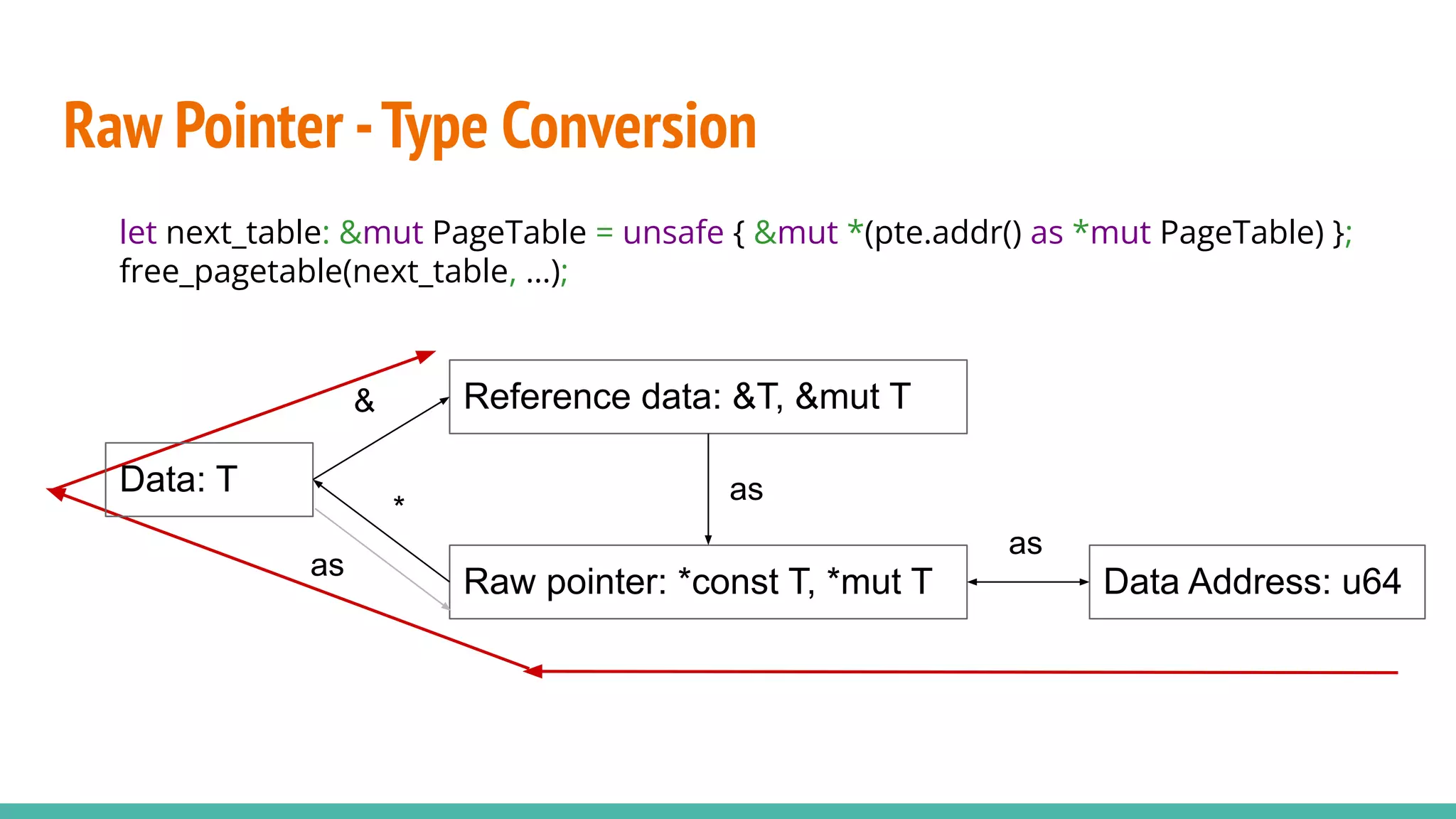 Raw Pointer - Type Conversion

let next_table: &mut PageTable = unsafe { &mut *(pte.addr() as *mut PageTable) };
free_pagetable(next_table, ...);

&

Reference data: &T, &mut T

Data: T

*

as

as

as

Raw pointer: *const T, *mut T

Data Address: u64